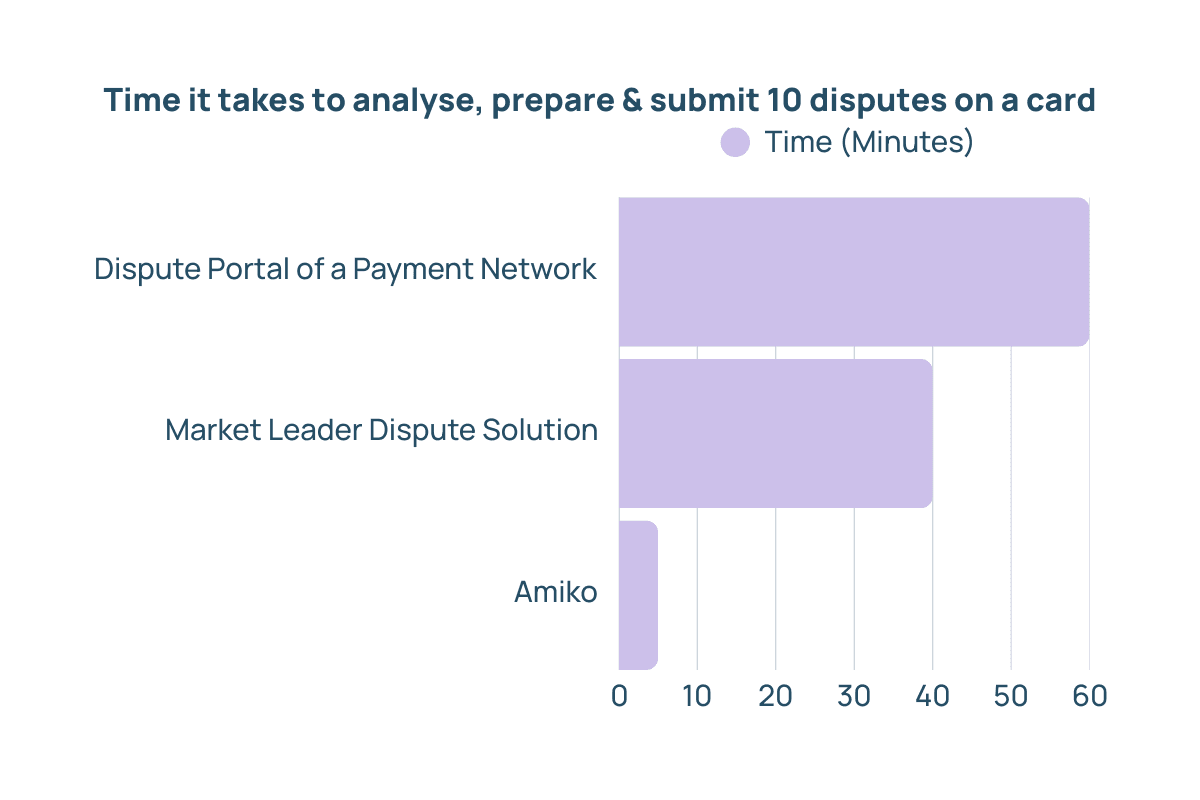 Time it takes to analyse, prepare & submit 10 disputes on a card

Time (Minutes)

Dispute Portal of a Payment Network

Market Leader Dispute Solution

Amiko

0 10 20 30 40 50 60